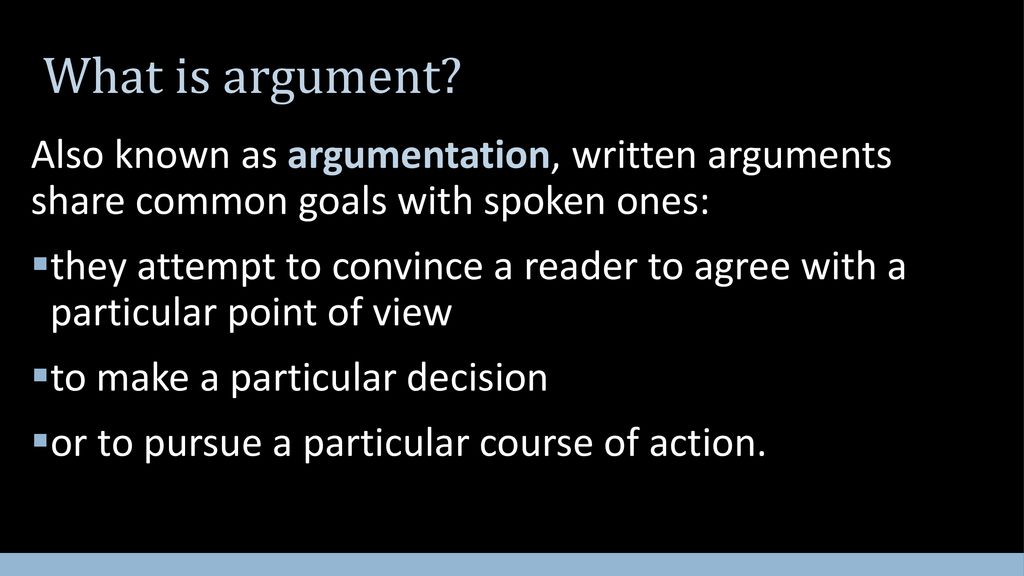 What is argument?

Also known as argumentation, written arguments share common goals with spoken ones:

▪they attempt to convince a reader to agree with a particular point of view

▪to make a particular decision

▪or to pursue a particular course of action.